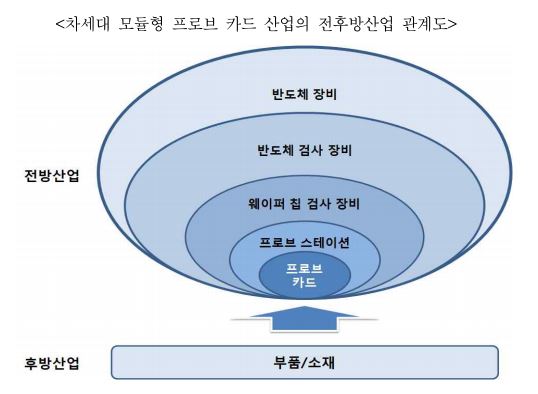 <차세대 모듈형 프로브 카드 산업의 전후방산업 관계도>

반도체 장비

반도체 검사 장비

전방산업

웨이퍼 칩 검사 장비

프로브 스테이션

프로브
카드

후방산업

부품/소재